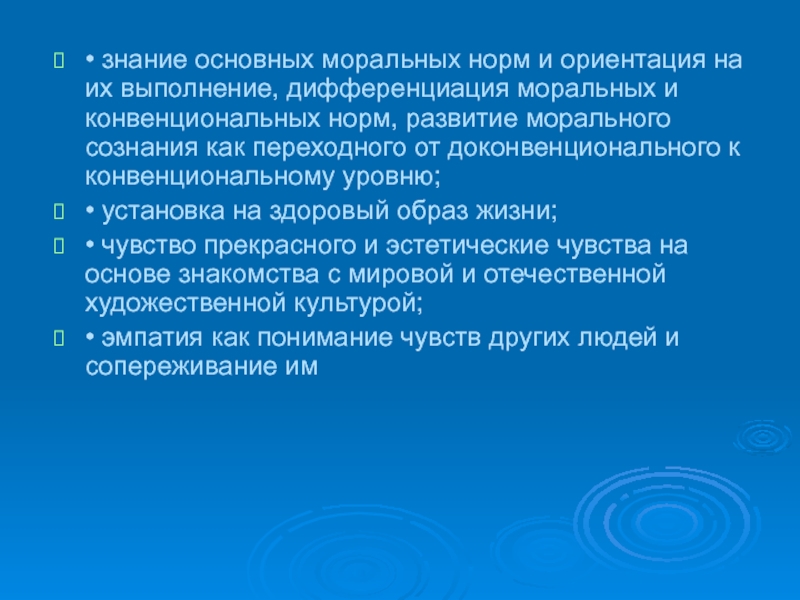 • знание основных моральных норм и ориентация на их выполнение, дифференциация моральных и конвенциональных норм, развитие морального сознания как переходного от доконвенционального к конвенциональному уровню;

• установка на здоровый образ жизни;

• чувство прекрасного и эстетические чувства на основе знакомства с мировой и отечественной художественной культурой;

• эмпатия как понимание чувств других людей и сопереживание им